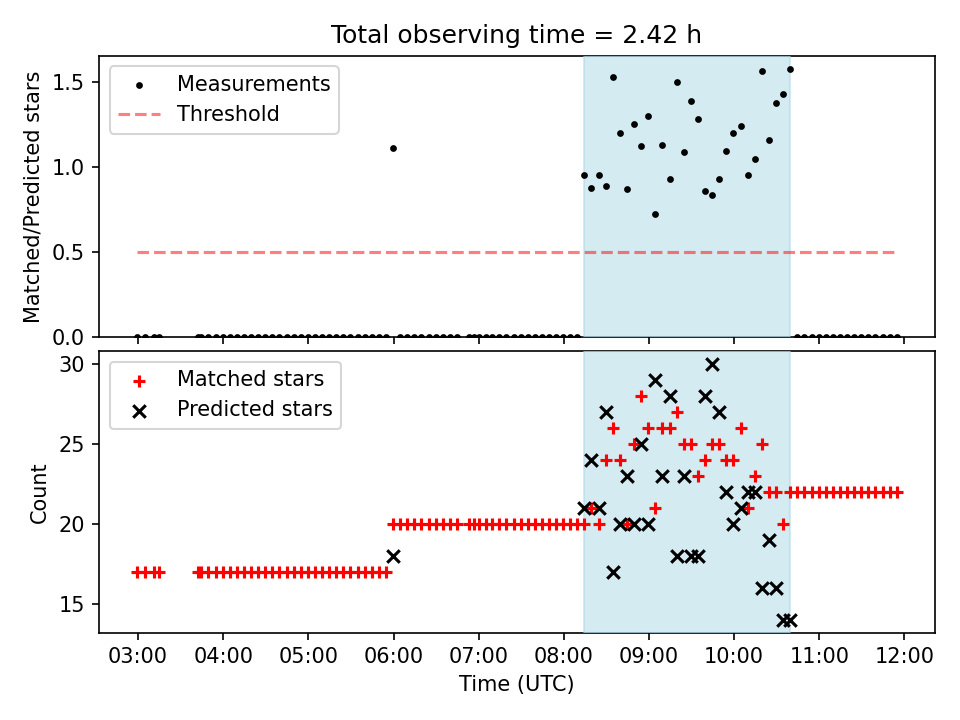 Total observing time = 2.42 h

Measurements
Threshold

Matched/Predicted stars

1.5
1.0
0.5
0.0

Matched stars
Predicted stars

Count

30
25
20
15

03:00 04:00 05:00 06:00 07:00 08:00 09:00 10:00 11:00 12:00

Time (UTC)